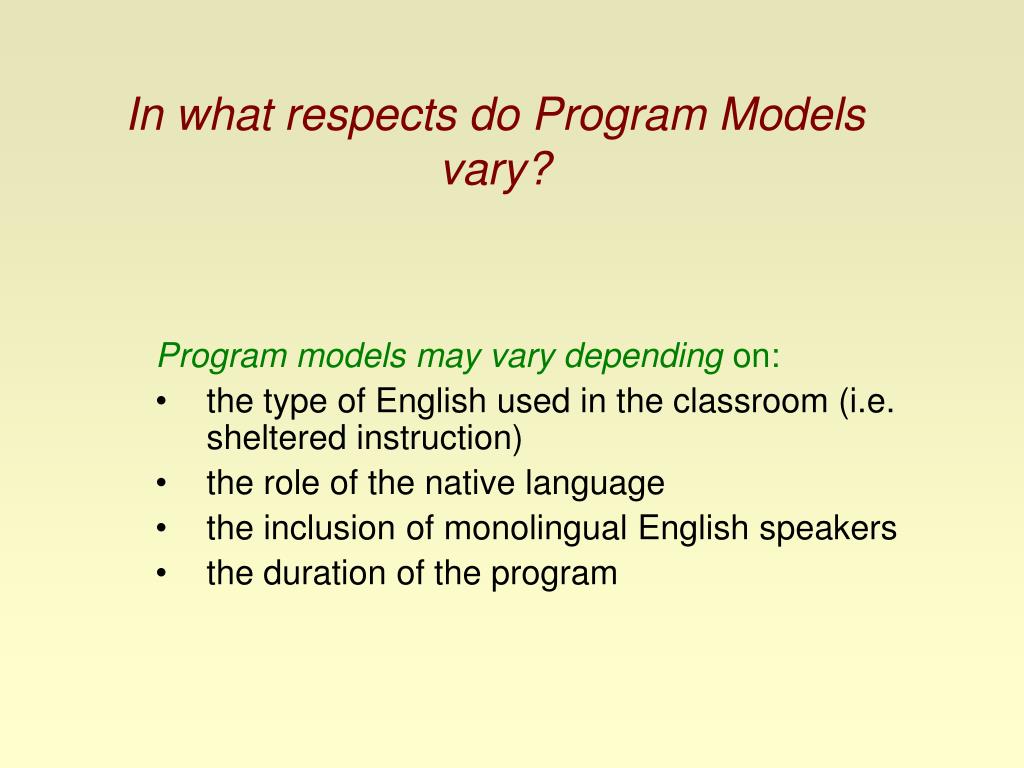 In what respects do Program Models vary?

Program models may vary depending on:
• the type of English used in the classroom (i.e. sheltered instruction)
• the role of the native language
• the inclusion of monolingual English speakers
• the duration of the program